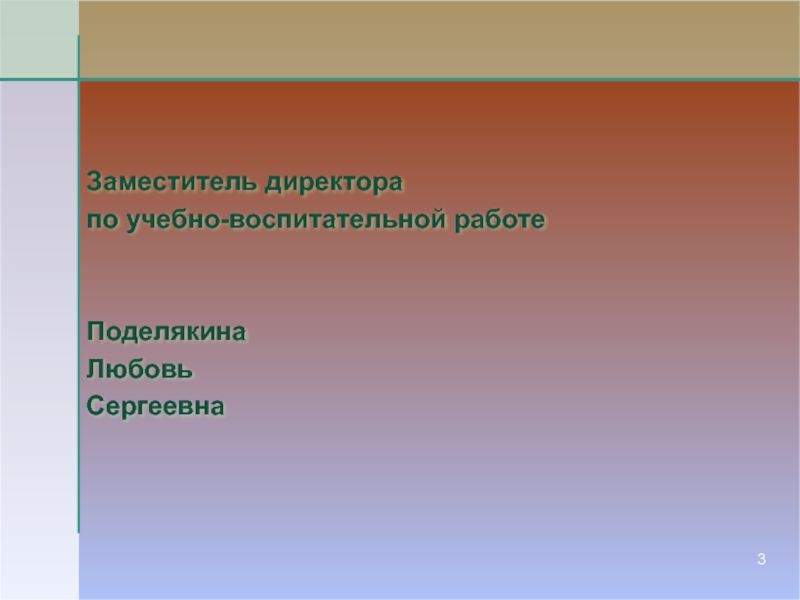 Заместитель директора
по учебно-воспитательной работе

Поделякина
Любовь
Сергеевна

3